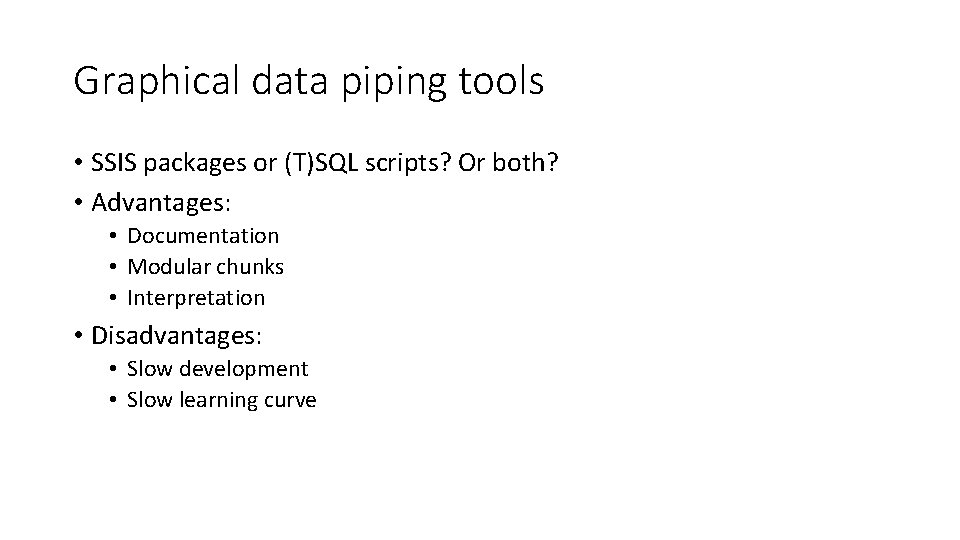 Graphical data piping tools

• SSIS packages or (T)SQL scripts? Or both?
• Advantages:
  • Documentation
  • Modular chunks
  • Interpretation
• Disadvantages:
  • Slow development
  • Slow learning curve